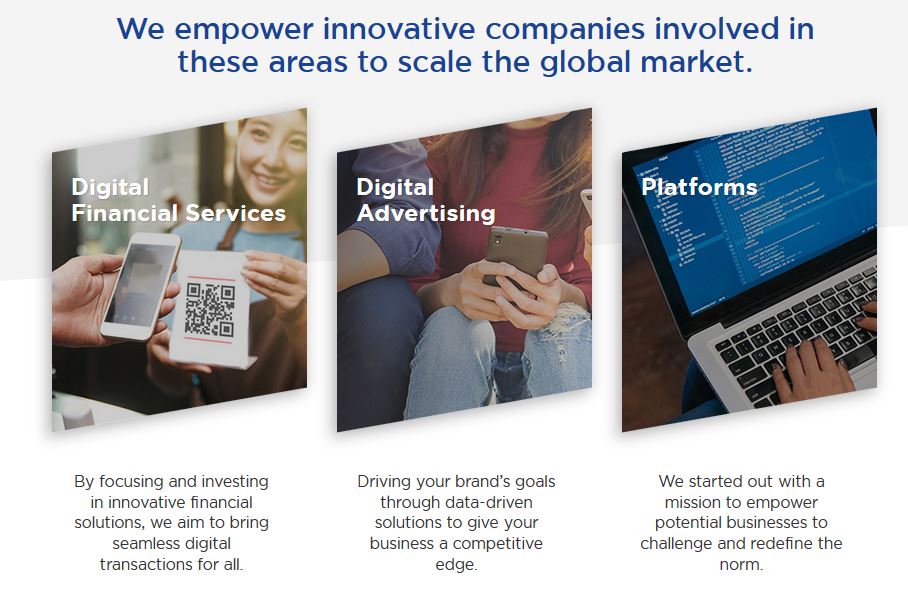 We empower innovative companies involved in these areas to scale the global market.

Digital Financial Services

By focusing and investing in innovative financial solutions, we aim to bring seamless digital transactions for all.

Digital Advertising

Driving your brand's goals through data-driven solutions to give your business a competitive edge.

Platforms

We started out with a mission to empower potential businesses to challenge and redefine the norm.